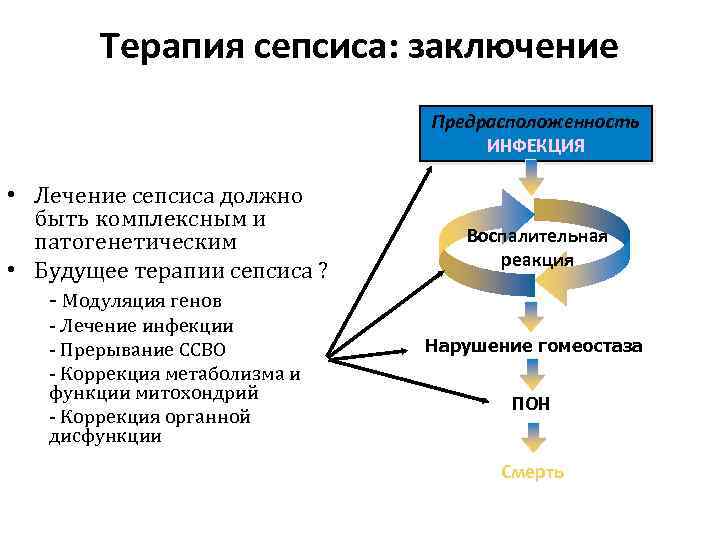 Терапия сепсиса: заключение

• Лечение сепсиса должно быть комплексным и патогенетическим
• Будущее терапии сепсиса ?
- Модуляция генов
- Лечение инфекции
- Прерывание ССВО
- Коррекция метаболизма и функции митохондрий
- Коррекция органной дисфункции

Предрасположенность
ИНФЕКЦИЯ

Воспалительная реакция

Нарушение гомеостаза

ПОН

Смерть